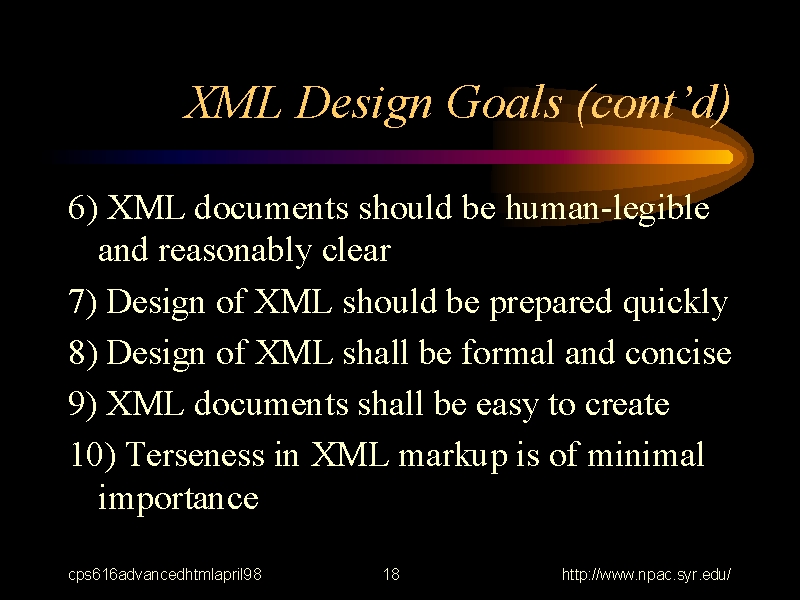 XML Design Goals (cont'd)

6) XML documents should be human-legible and reasonably clear

7) Design of XML should be prepared quickly

8) Design of XML shall be formal and concise

9) XML documents shall be easy to create

10) Terseness in XML markup is of minimal importance

cps616advancedhtmlapril98

18

http://www.npac.syr.edu/